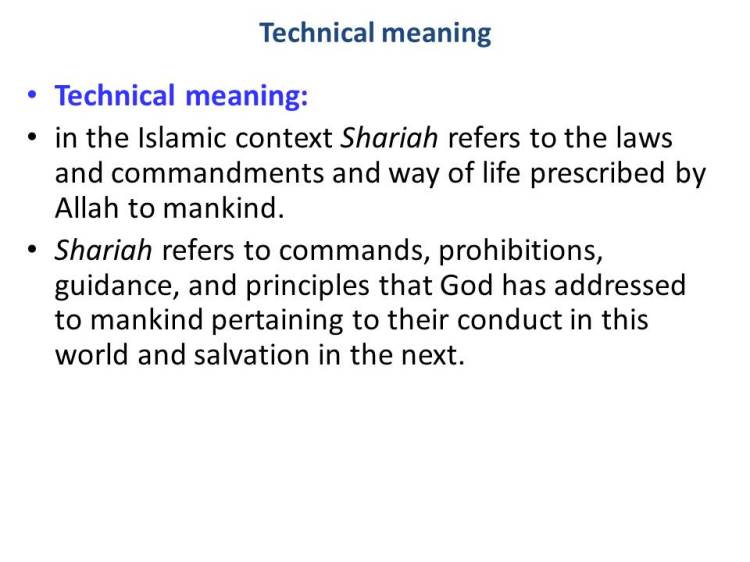 Technical meaning

• Technical meaning:
• in the Islamic context Shariah refers to the laws and commandments and way of life prescribed by Allah to mankind.
• Shariah refers to commands, prohibitions, guidance, and principles that God has addressed to mankind pertaining to their conduct in this world and salvation in the next.